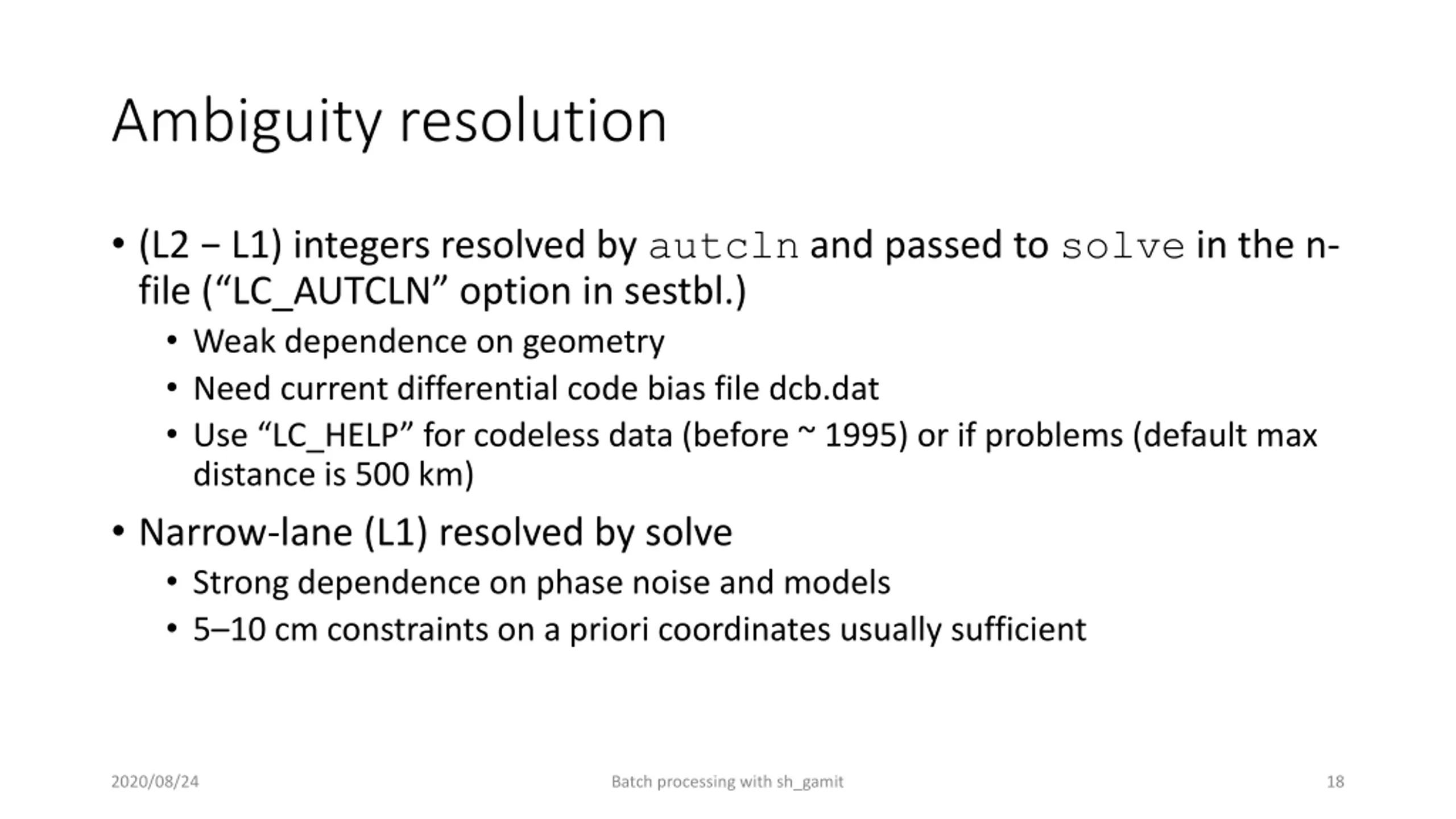 Ambiguity resolution

• (L2 – L1) integers resolved by autcln and passed to solve in the n-file (“LC_AUTCLN” option in sestbl.)
  • Weak dependence on geometry
  • Need current differential code bias file dcb.dat
  • Use “LC_HELP” for codeless data (before ~ 1995) or if problems (default max distance is 500 km)

• Narrow-lane (L1) resolved by solve
  • Strong dependence on phase noise and models
  • 5–10 cm constraints on a priori coordinates usually sufficient

2020/08/24 Batch processing with sh_gamit 18